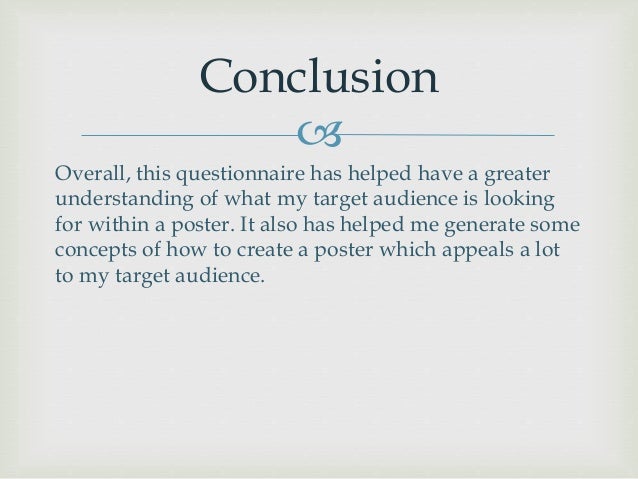 Conclusion

Overall, this questionnaire has helped have a greater understanding of what my target audience is looking for within a poster. It also has helped me generate some concepts of how to create a poster which appeals a lot to my target audience.